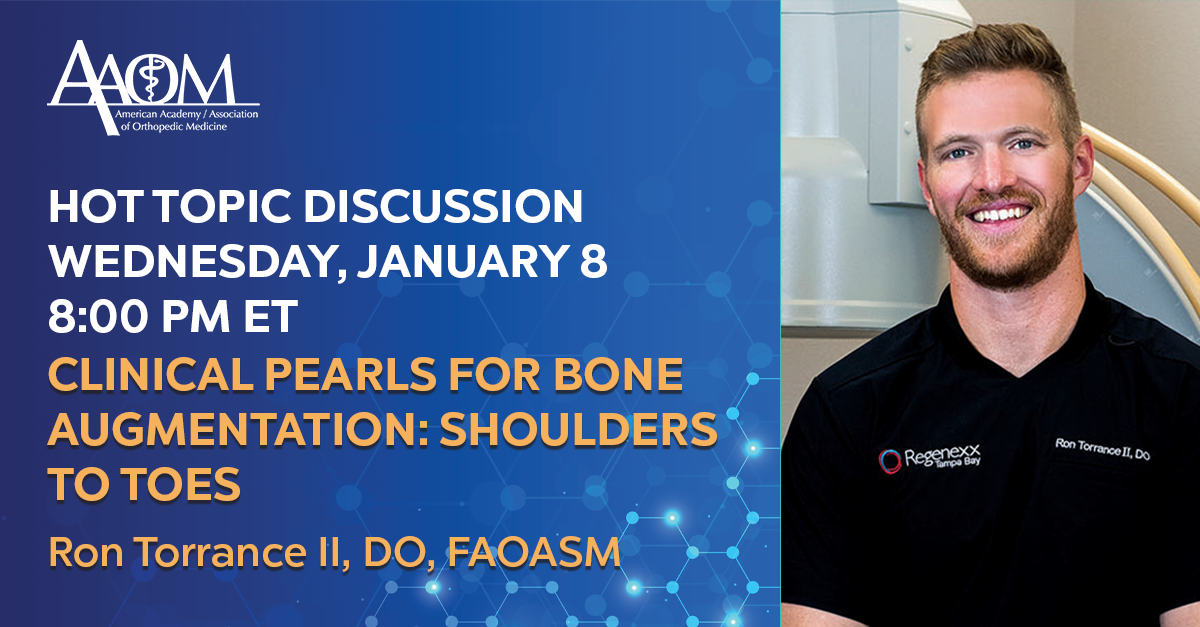 AAOM
American Academy / Association of Orthopedic Medicine

HOT TOPIC DISCUSSION
WEDNESDAY, JANUARY 8
8:00 PM ET

CLINICAL PEARLS FOR BONE AUGMENTATION: SHOULDERS TO TOES

Ron Torrance II, DO, FAOASM

Regenexx Tampa Bay

Ron Torrance II, DO